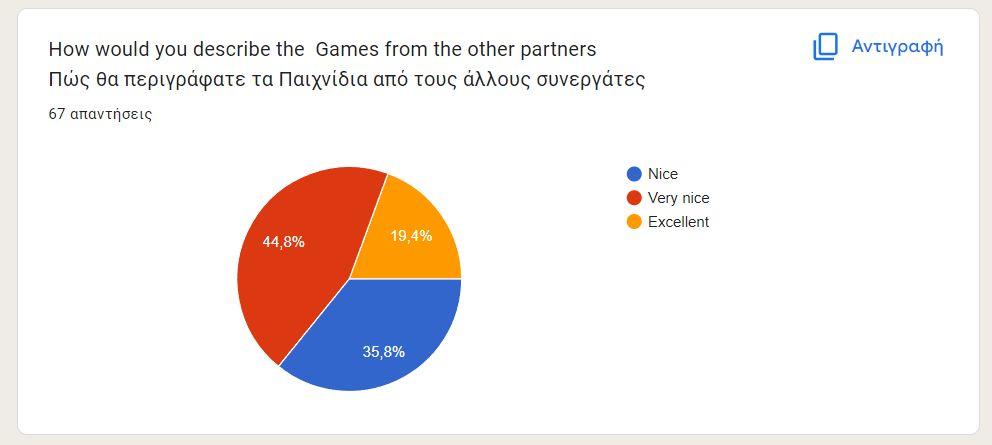 How would you describe the  Games from the other partners
Πώς θα περιγράφατε τα Παιχνίδια από τους άλλους συνεργάτες

Αντιγραφή

67 απαντήσεις

44,8%
19,4%
35,8%

Nice
Very nice
Excellent